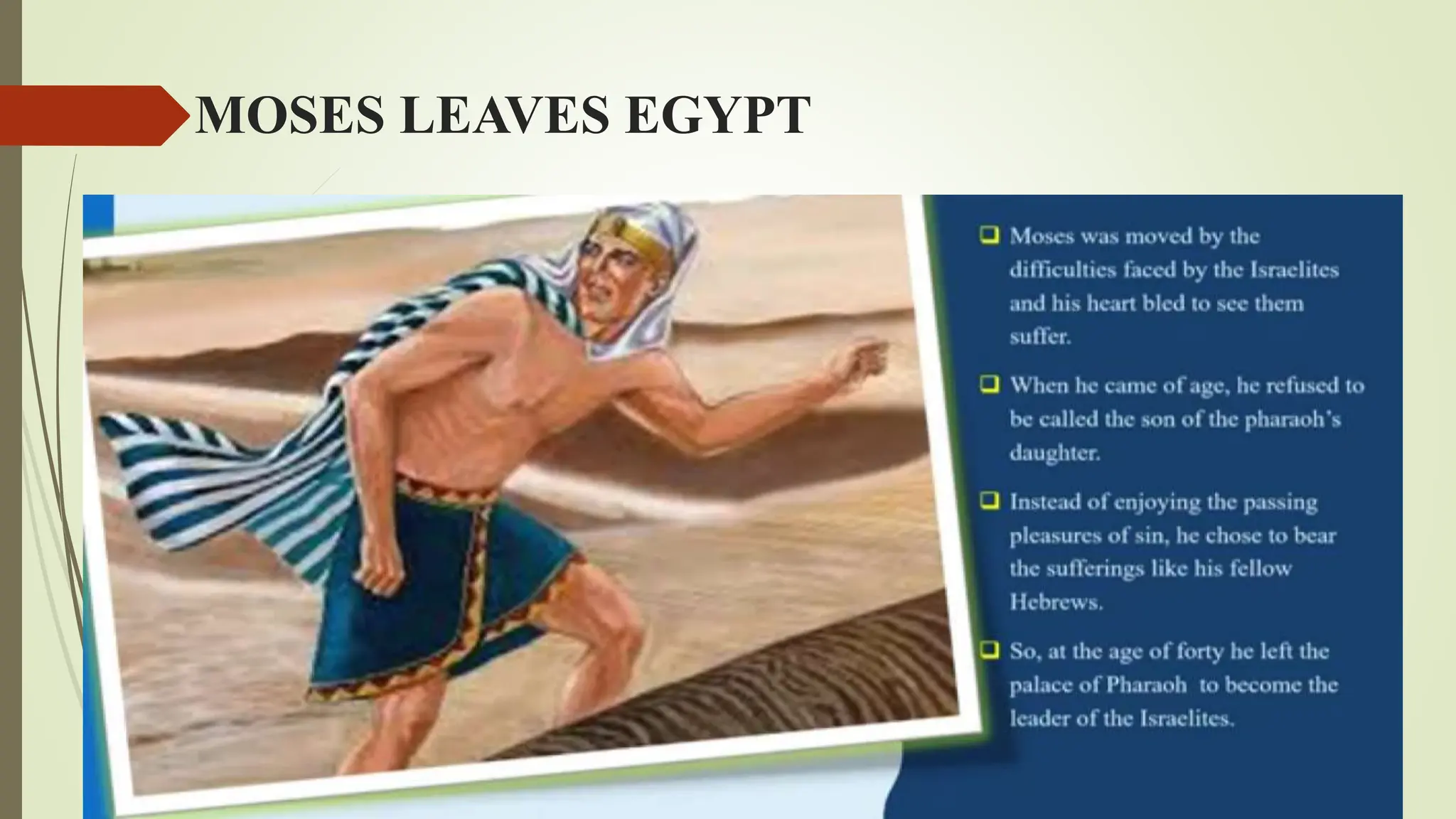 MOSES LEAVES EGYPT

❑ Moses was moved by the difficulties faced by the Israelites and his heart bled to see them suffer.

❑ When he came of age, he refused to be called the son of the pharaoh's daughter.

❑ Instead of enjoying the passing pleasures of sin, he chose to bear the sufferings like his fellow Hebrews.

❑ So, at the age of forty he left the palace of Pharaoh to become the leader of the Israelites.